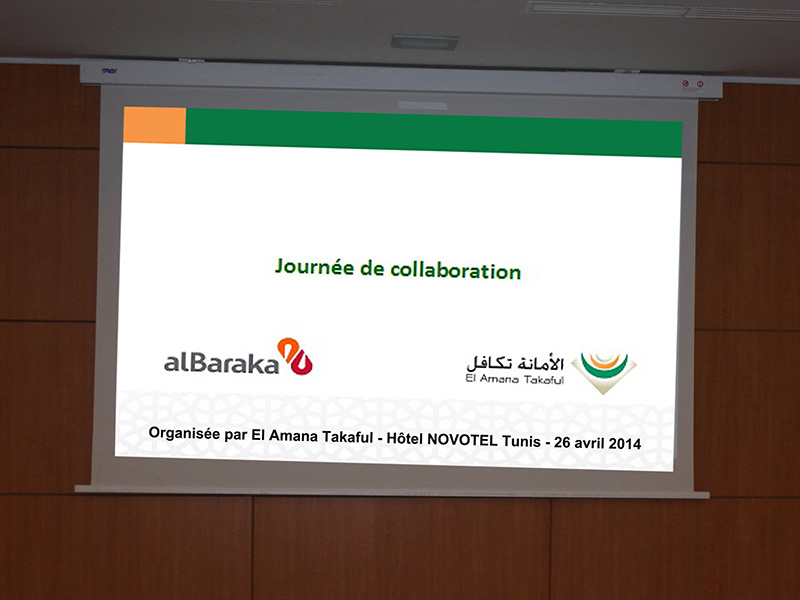 Journée de collaboration

alBaraka

الأمانة تكافل
El Amana Takaful

Organisée par El Amana Takaful - Hôtel NOVOTEL Tunis - 26 avril 2014